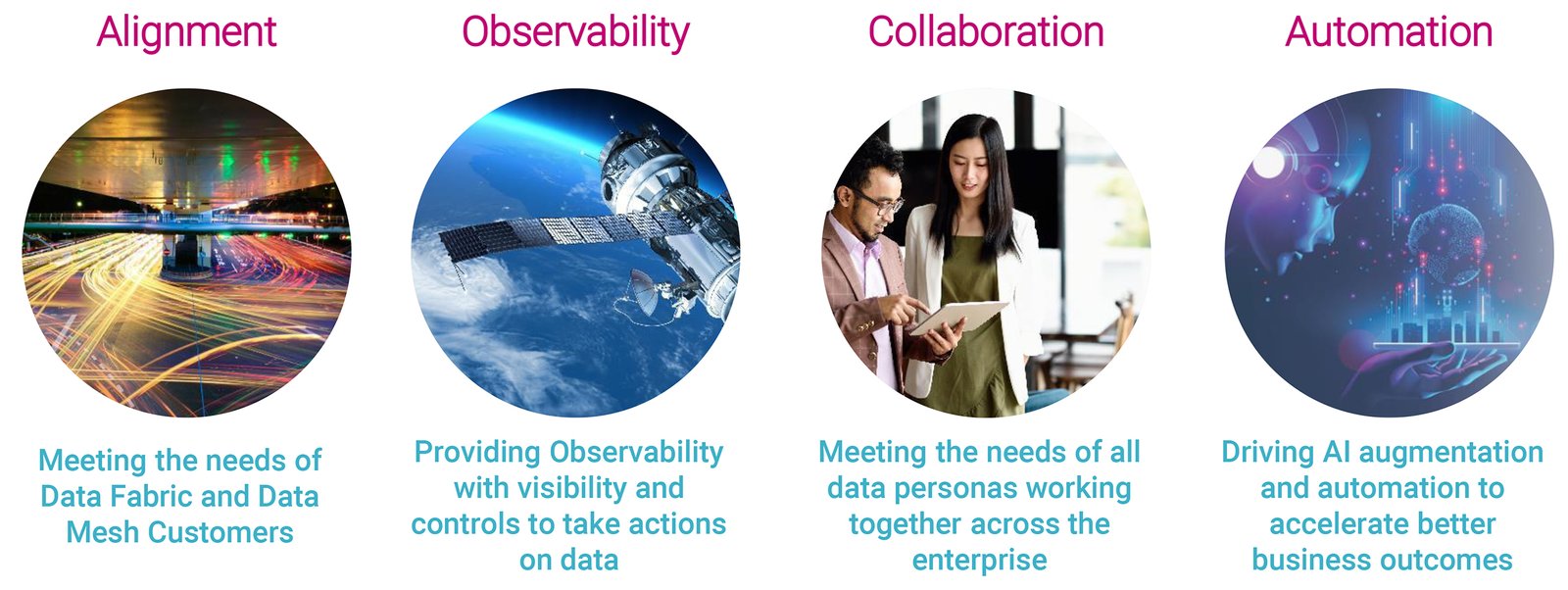 Alignment

Meeting the needs of Data Fabric and Data Mesh Customers

Observability

Providing Observability with visibility and controls to take actions on data

Collaboration

Meeting the needs of all data personas working together across the enterprise

Automation

Driving AI augmentation and automation to accelerate better business outcomes